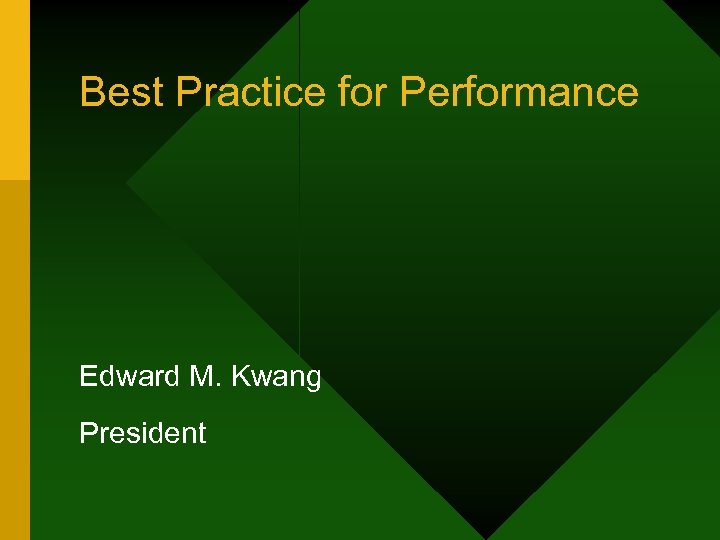 Best Practice for Performance

Edward M. Kwang

President